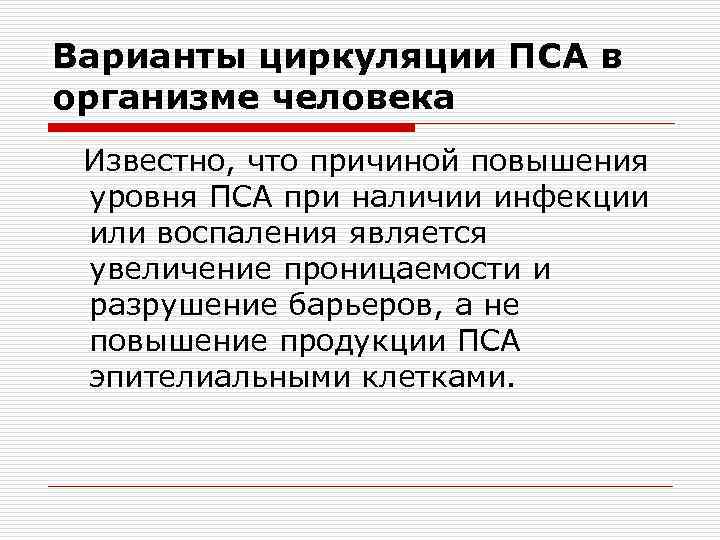 Варианты циркуляции ПСА в организме человека

Известно, что причиной повышения уровня ПСА при наличии инфекции или воспаления является увеличение проницаемости и разрушение барьеров, а не повышение продукции ПСА эпителиальными клетками.